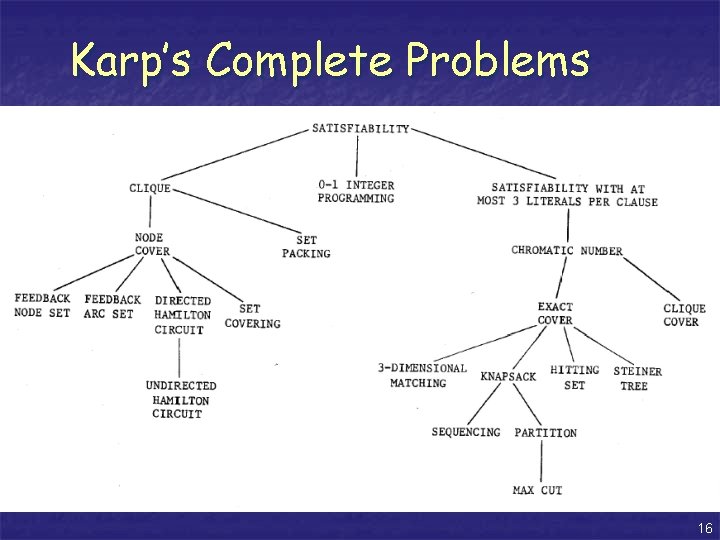 Karp's Complete Problems

SATISFIABILITY

CLIQUE

0-1 INTEGER PROGRAMMING

SATISFIABILITY WITH AT MOST 3 LITERALS PER CLAUSE

NODE COVER

SET PACKING

CHROMATIC NUMBER

FEEDBACK NODE SET

FEEDBACK ARC SET

DIRECTED HAMILTON CIRCUIT

SET COVERING

EXACT COVER

CLIQUE COVER

UNDIRECTED HAMILTON CIRCUIT

3-DIMENSIONAL MATCHING

KNAPSACK

HITTING SET

STEINER TREE

SEQUENCING

PARTITION

MAX CUT

16